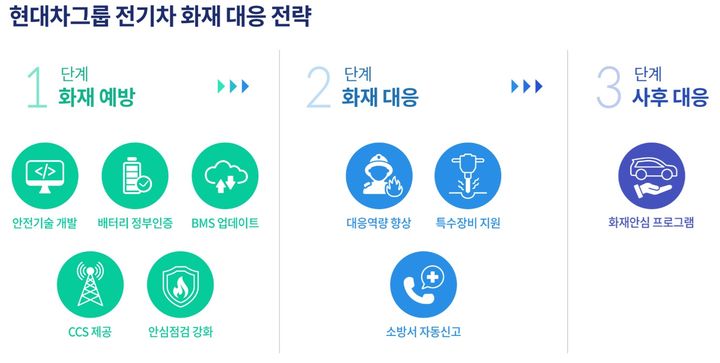 현대차그룹 전기차 화재 대응 전략

1 단계
화재 예방

안전기술 개발
배터리 정부인증
BMS 업데이트
CCS 제공
안심점검 강화

2 단계
화재 대응

대응역량 향상
특수장비 지원
소방서 자동신고

3 단계
사후 대응

화재안심 프로그램